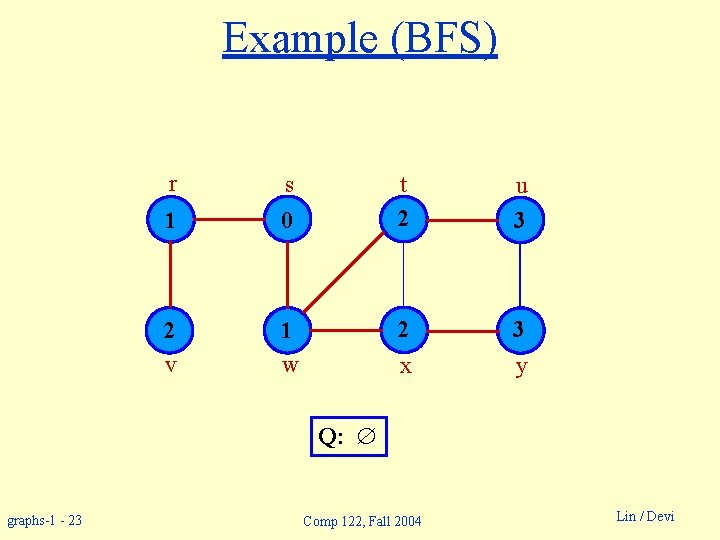 Example (BFS)

r s t u

1 0 2 3

2 1 2 3

v w x y

Q: $\emptyset$

graphs-1 - 23

Comp 122, Fall 2004

Lin / Devi